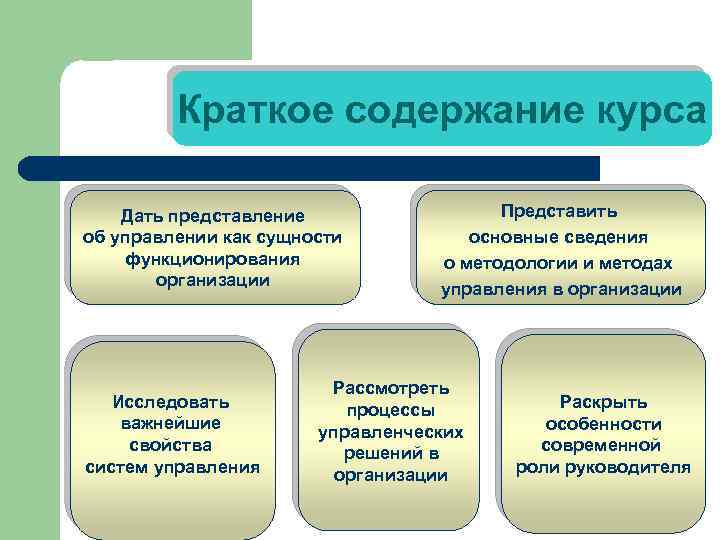 Краткое содержание курса

Дать представление об управлении как сущности функционирования организации

Представить основные сведения о методологии и методах управления в организации

Исследовать важнейшие свойства систем управления

Рассмотреть процессы управленческих решений в организации

Раскрыть особенности современной роли руководителя